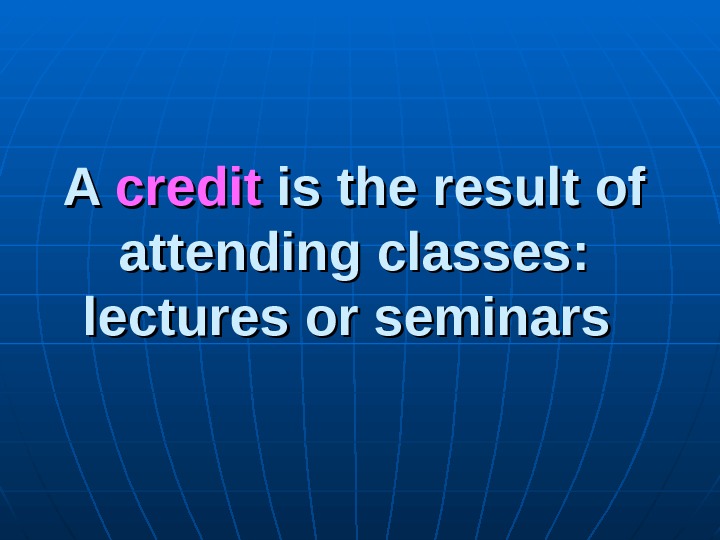 A credit is the result of attending classes: lectures or seminars